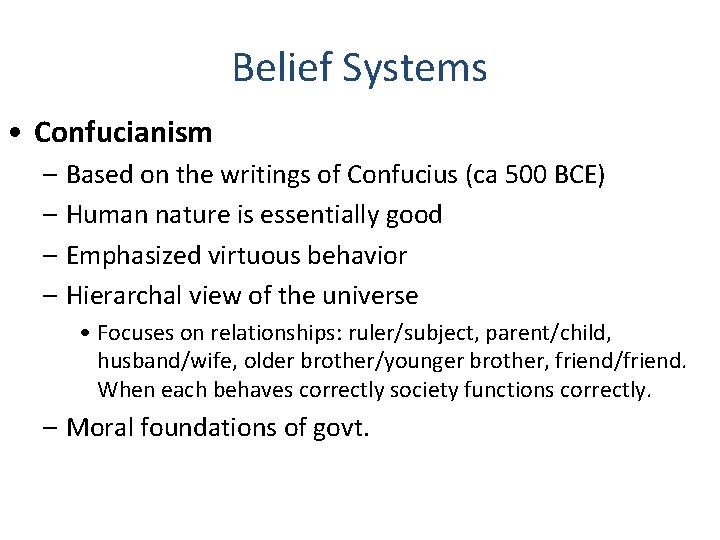 Belief Systems

• Confucianism

– Based on the writings of Confucius (ca 500 BCE)

– Human nature is essentially good

– Emphasized virtuous behavior

– Hierarchal view of the universe

• Focuses on relationships: ruler/subject, parent/child, husband/wife, older brother/younger brother, friend/friend. When each behaves correctly society functions correctly.

– Moral foundations of govt.